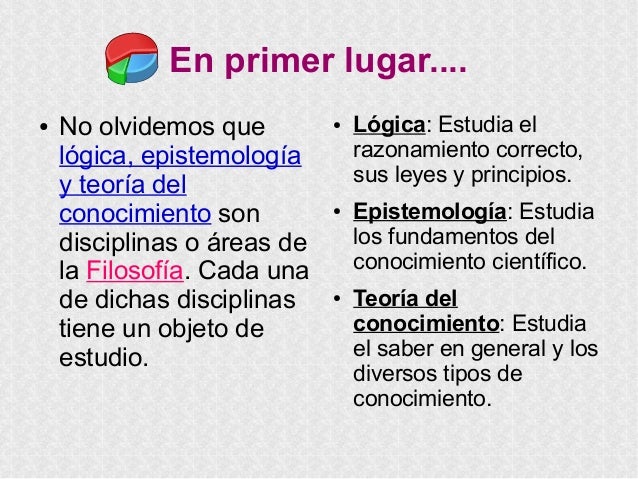 En primer lugar....

• No olvidemos que lógica, epistemología y teoría del conocimiento son disciplinas o áreas de la Filosofía. Cada una de dichas disciplinas tiene un objeto de estudio.

• Lógica: Estudia el razonamiento correcto, sus leyes y principios.

• Epistemología: Estudia los fundamentos del conocimiento científico.

• Teoría del conocimiento: Estudia el saber en general y los diversos tipos de conocimiento.